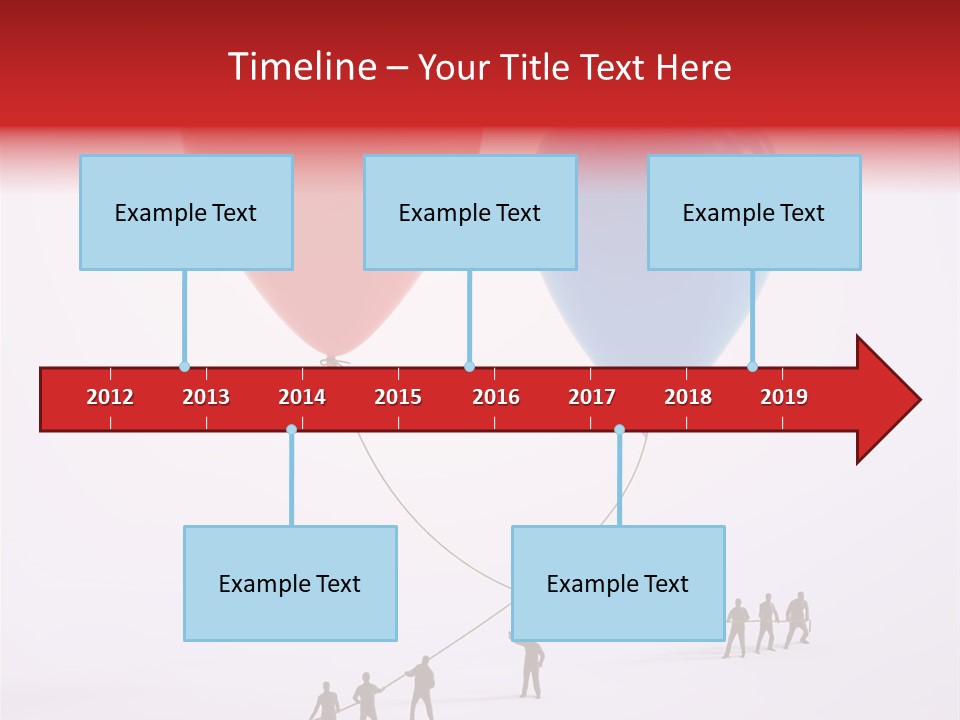 Timeline – Your Title Text Here

Example Text

Example Text

Example Text

2012 2013 2014 2015 2016 2017 2018 2019

Example Text

Example Text